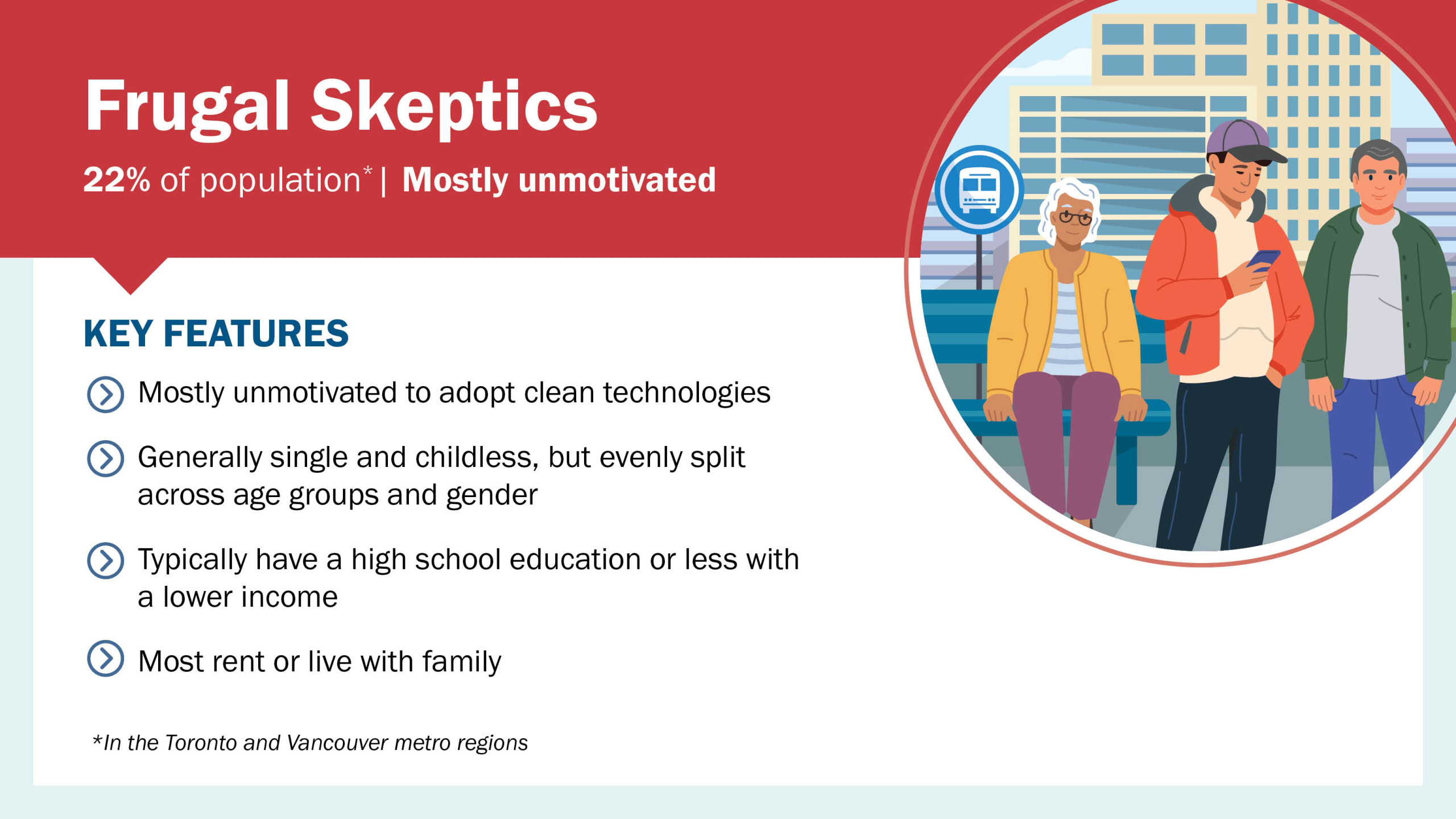 Frugal Skeptics

22% of population* | Mostly unmotivated

KEY FEATURES

Mostly unmotivated to adopt clean technologies

Generally single and childless, but evenly split across age groups and gender

Typically have a high school education or less with a lower income

Most rent or live with family

*In the Toronto and Vancouver metro regions